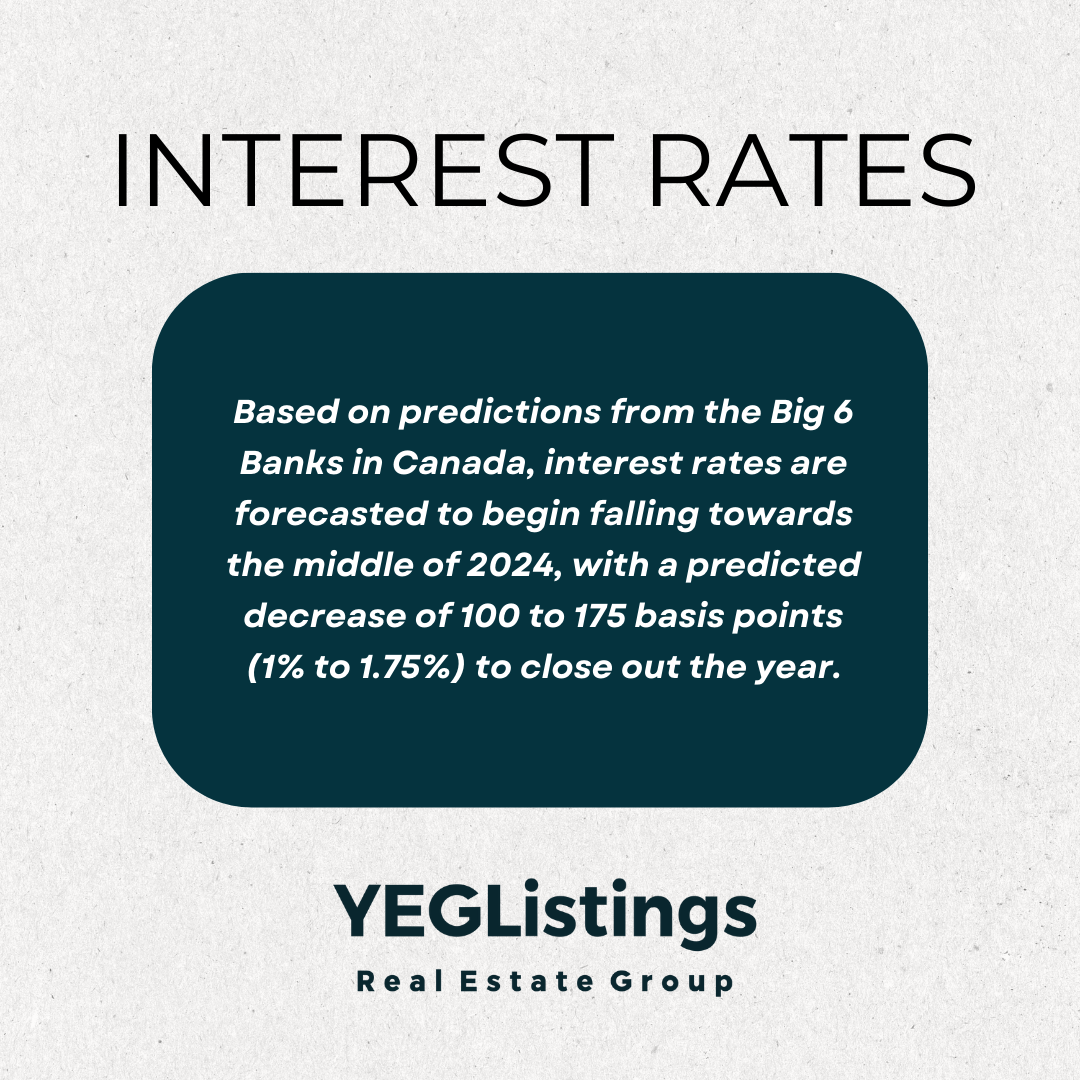 INTEREST RATES

Based on predictions from the Big 6 Banks in Canada, interest rates are forecasted to begin falling towards the middle of 2024, with a predicted decrease of 100 to 175 basis points (1% to 1.75%) to close out the year.

YEGListings
Real Estate Group